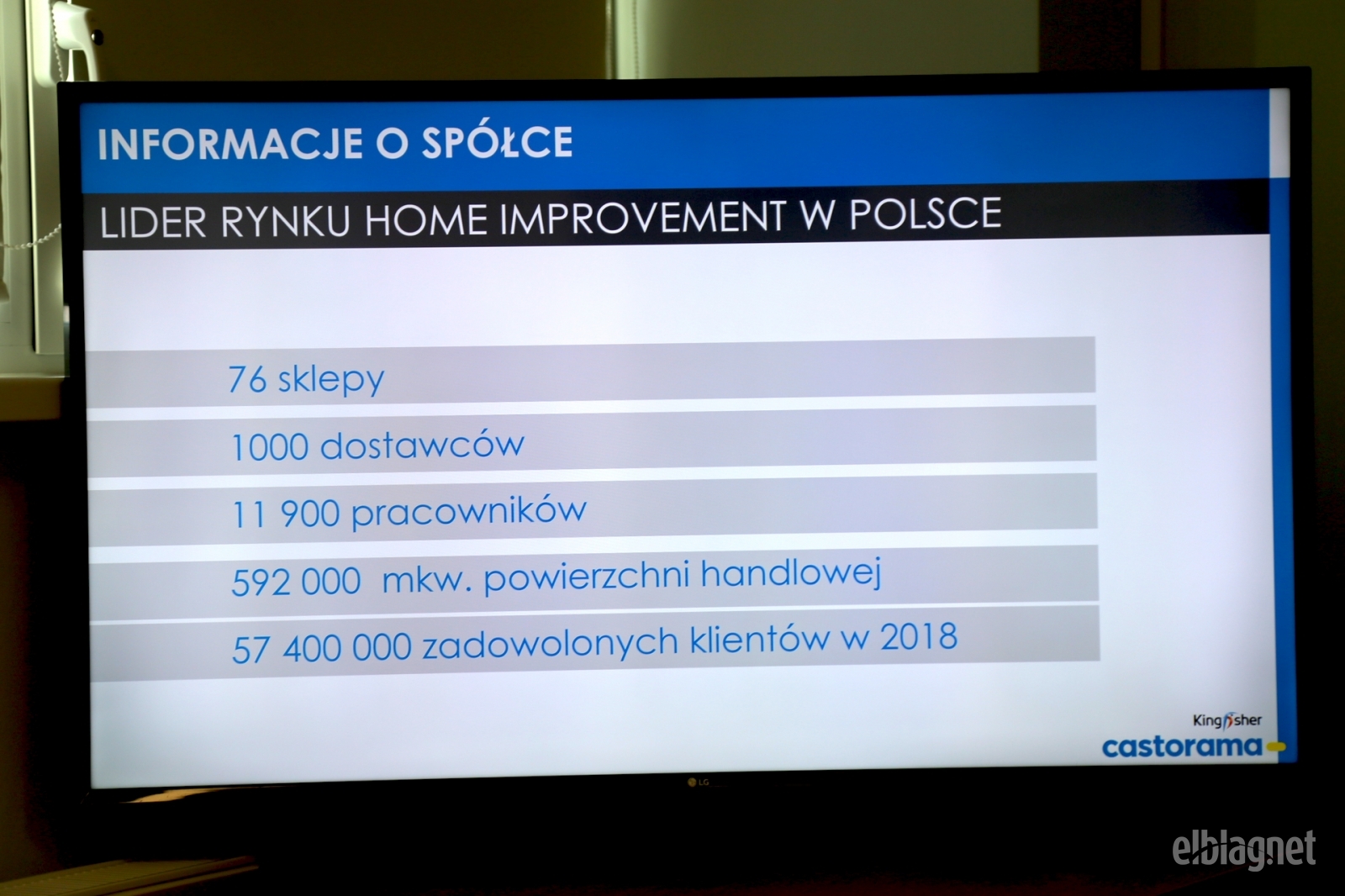 INFORMACJE O SPÓŁCE

LIDER RYNKU HOME IMPROVEMENT W POLSCE

76 sklepy

1000 dostawców

11 900 pracowników

592 000 mkw. powierzchni handlowej

57 400 000 zadowolonych klientów w 2018

Kingfisher

castorama

LG

elblag.net